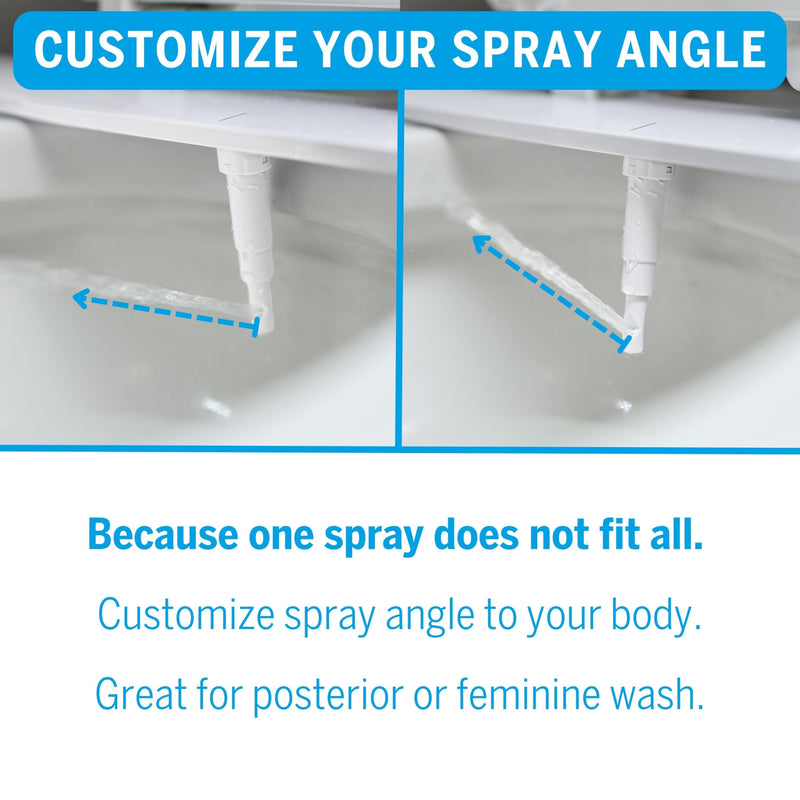 CUSTOMIZE YOUR SPRAY ANGLE

Because one spray does not fit all.

Customize spray angle to your body.

Great for posterior or feminine wash.